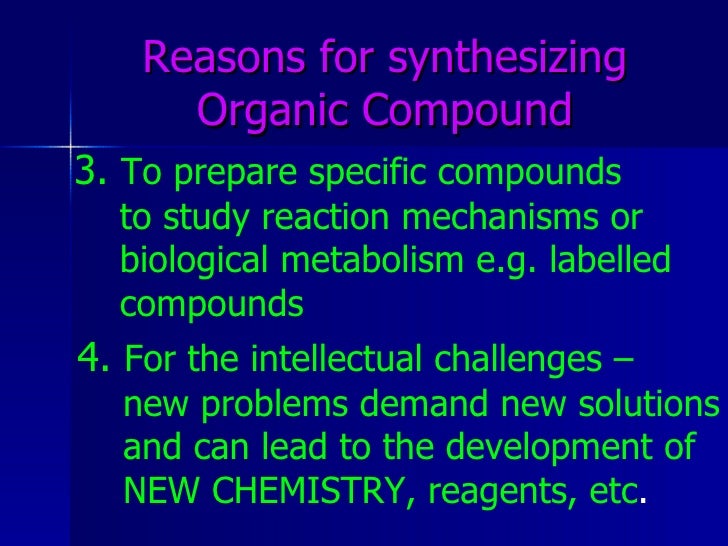 Reasons for synthesizing Organic Compound

3. To prepare specific compounds to study reaction mechanisms or biological metabolism e.g. labelled compounds

4. For the intellectual challenges – new problems demand new solutions and can lead to the development of NEW CHEMISTRY, reagents, etc.